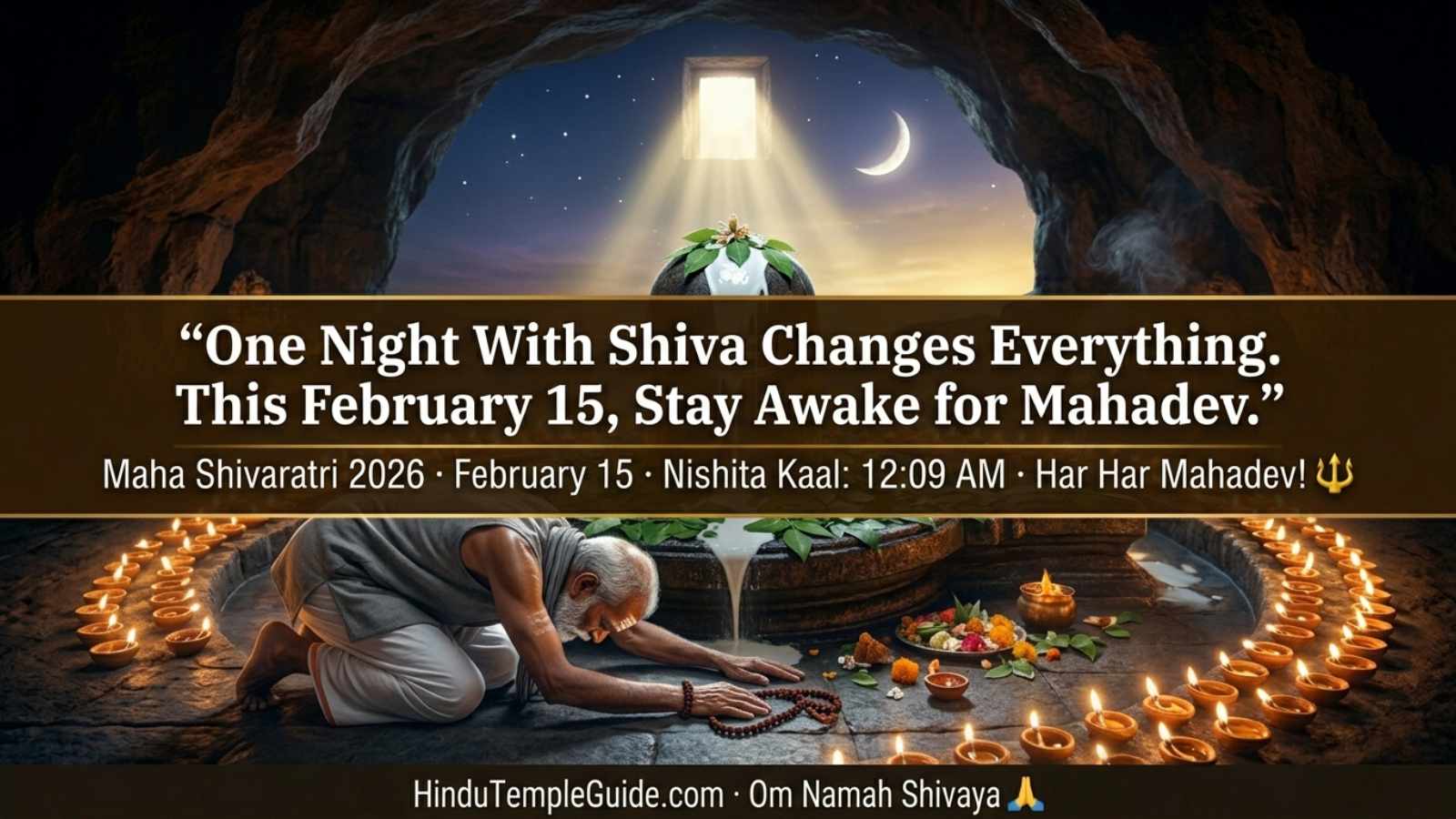 “One Night With Shiva Changes Everything. This February 15, Stay Awake for Mahadev.”

Maha Shivaratri 2026 · February 15 · Nishita Kaal: 12:09 AM · Har Har Mahadev! 🔱

HinduTempleGuide.com · Om Namah Shivaya 🙏